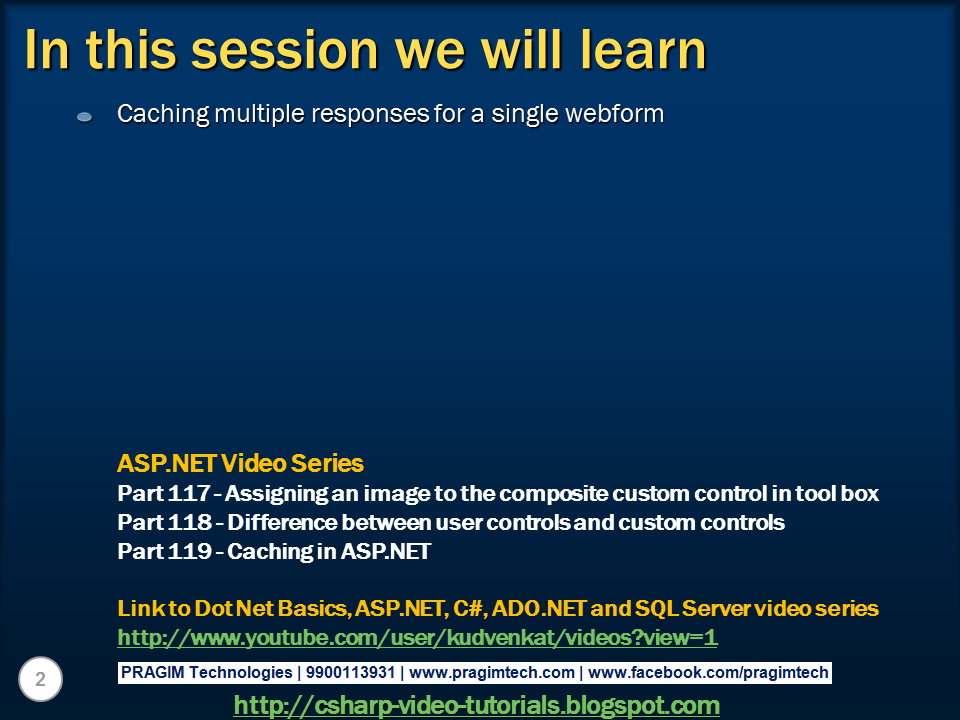 In this session we will learn

Caching multiple responses for a single webform

ASP.NET Video Series
Part 117 - Assigning an image to the composite custom control in tool box
Part 118 - Difference between user controls and custom controls
Part 119 - Caching in ASP.NET

Link to Dot Net Basics, ASP.NET, C#, ADO.NET and SQL Server video series
http://www.youtube.com/user/kudvenkat/videos?view=1

2

PRAGIM Technologies | 9900113931 | www.pragimtech.com | www.facebook.com/pragimtech

http://csharp-video-tutorials.blogspot.com